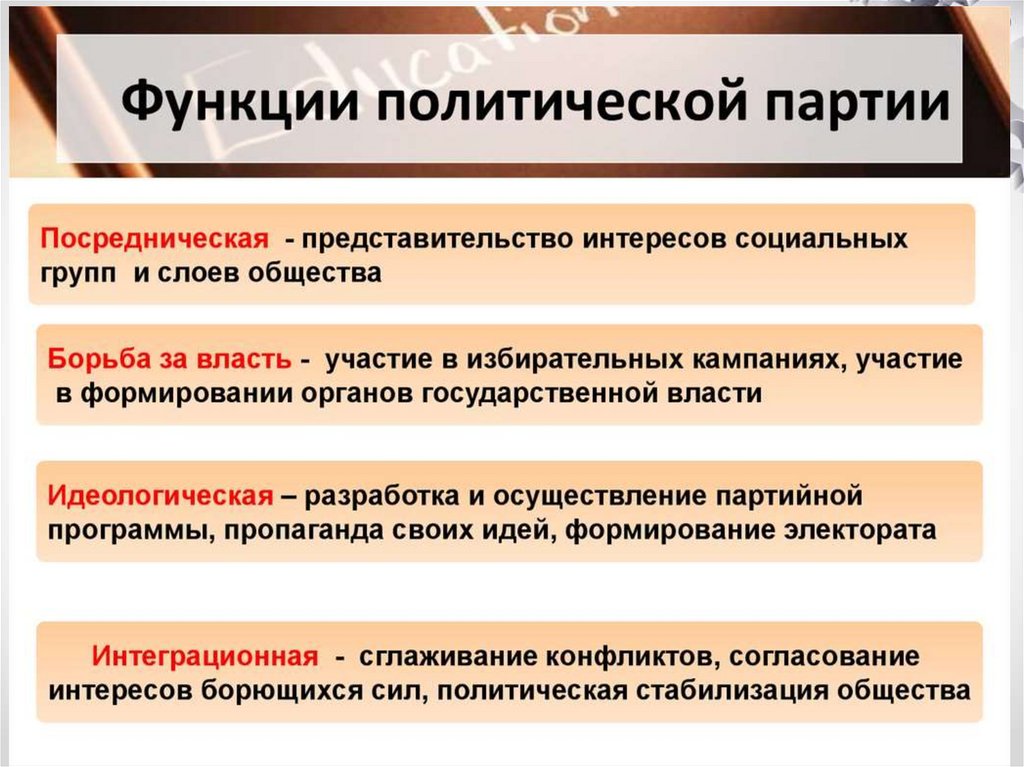 Education

Функции политической партии

Посредническая - представительство интересов социальных групп и слоев общества

Борьба за власть - участие в избирательных кампаниях, участие в формировании органов государственной власти

Идеологическая – разработка и осуществление партийной программы, пропаганда своих идей, формирование электората

Интеграционная - сглаживание конфликтов, согласование интересов борющихся сил, политическая стабилизация общества